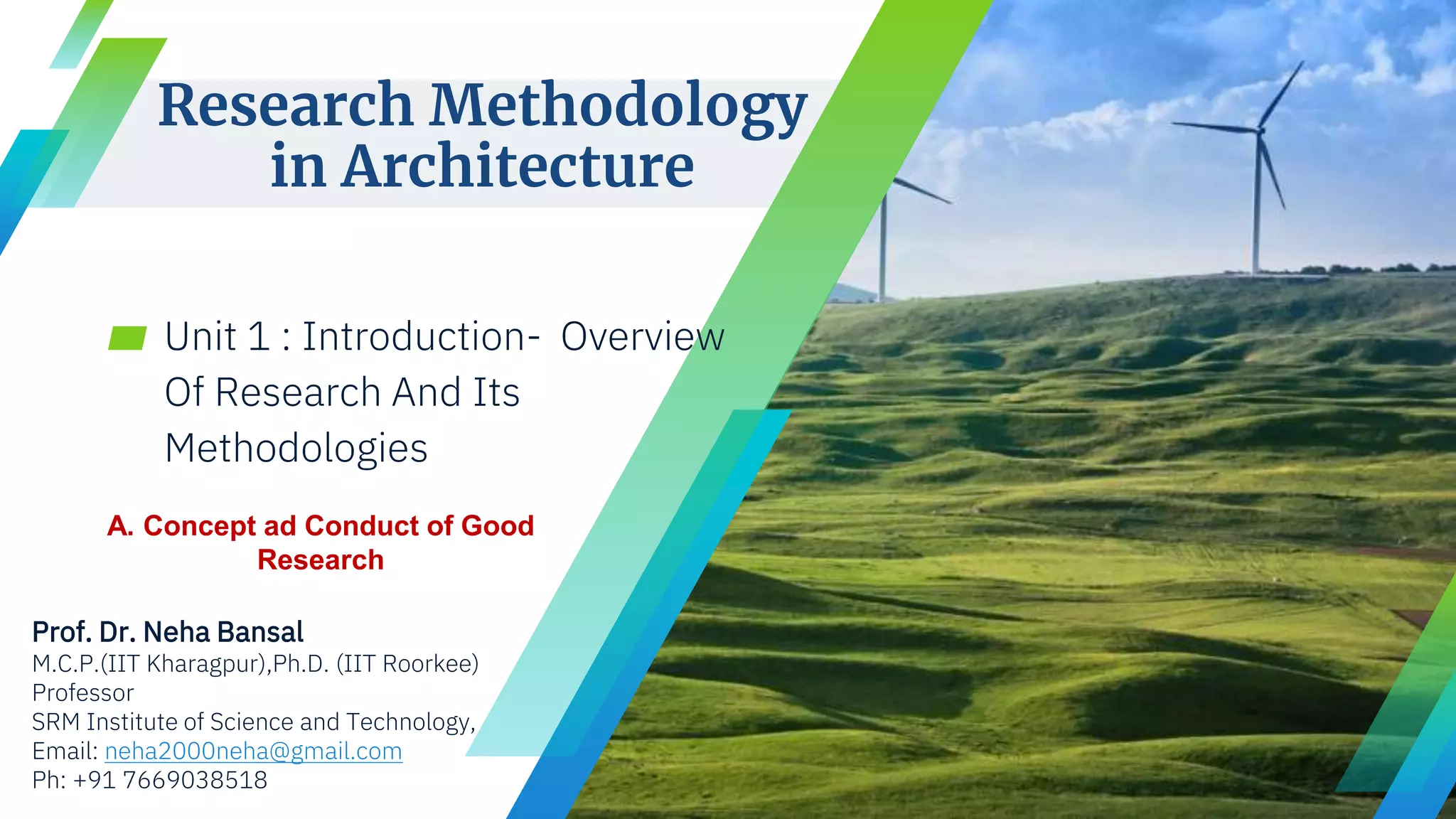 Research Methodology in Architecture

Unit 1 : Introduction- Overview Of Research And Its Methodologies

A. Concept ad Conduct of Good Research

Prof. Dr. Neha Bansal
M.C.P.(IIT Kharagpur),Ph.D. (IIT Roorkee)
Professor
SRM Institute of Science and Technology,
Email: neha2000neha@gmail.com
Ph: +91 7669038518